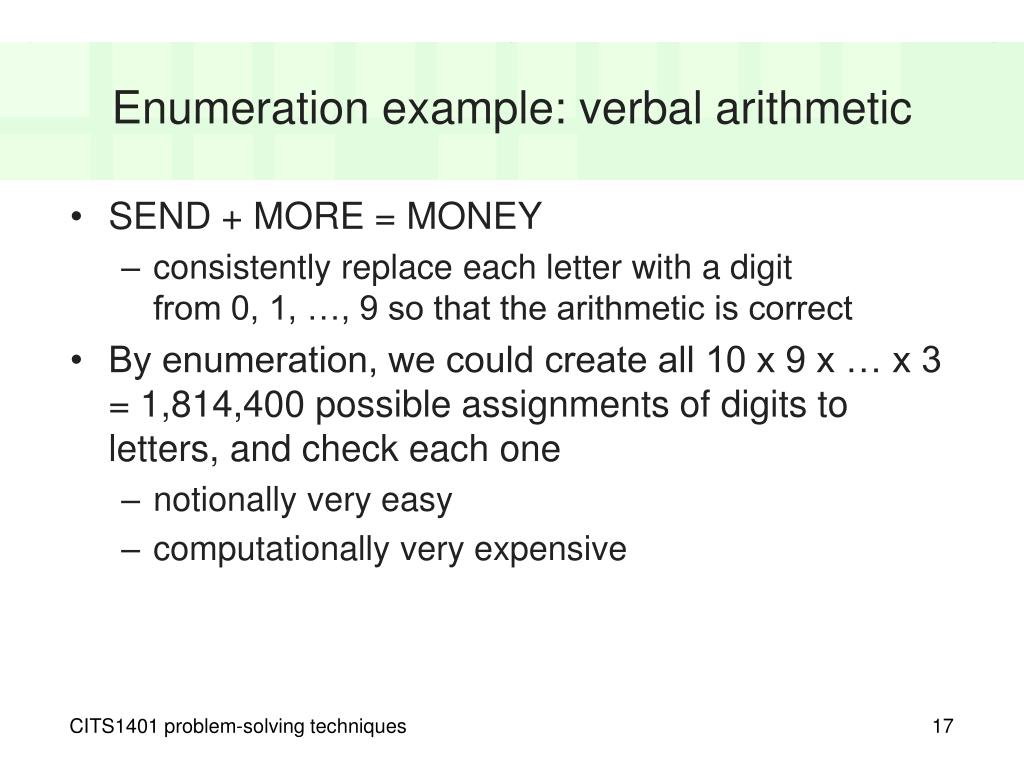 Enumeration example: verbal arithmetic

• SEND + MORE = MONEY
– consistently replace each letter with a digit from 0, 1, …, 9 so that the arithmetic is correct

• By enumeration, we could create all 10 x 9 x … x 3 = 1,814,400 possible assignments of digits to letters, and check each one
– notionally very easy
– computationally very expensive

CITS1401 problem-solving techniques

17